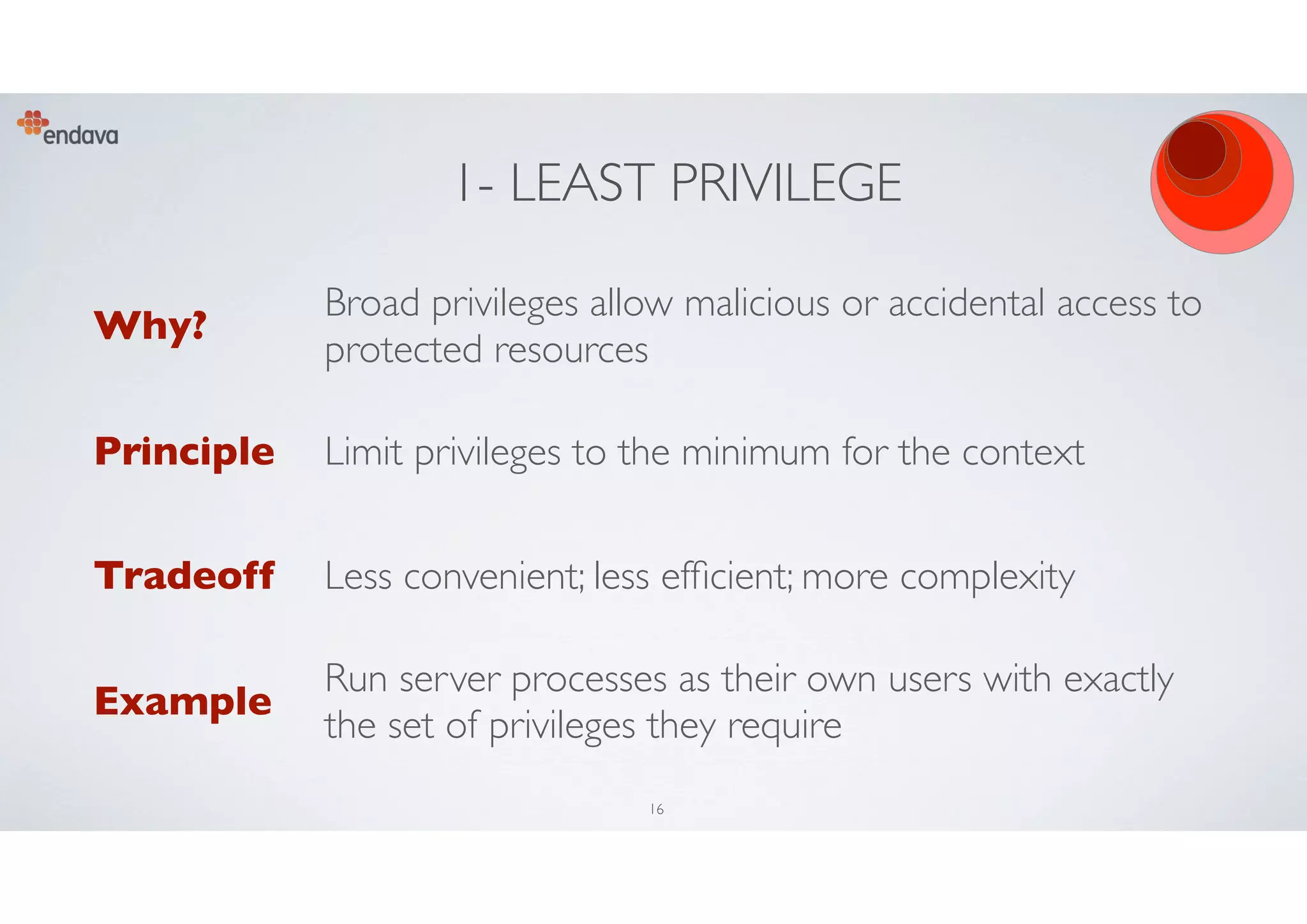 endava

1- LEAST PRIVILEGE

Why? Broad privileges allow malicious or accidental access to protected resources

Principle Limit privileges to the minimum for the context

Tradeoff Less convenient; less efficient; more complexity

Example Run server processes as their own users with exactly the set of privileges they require

16